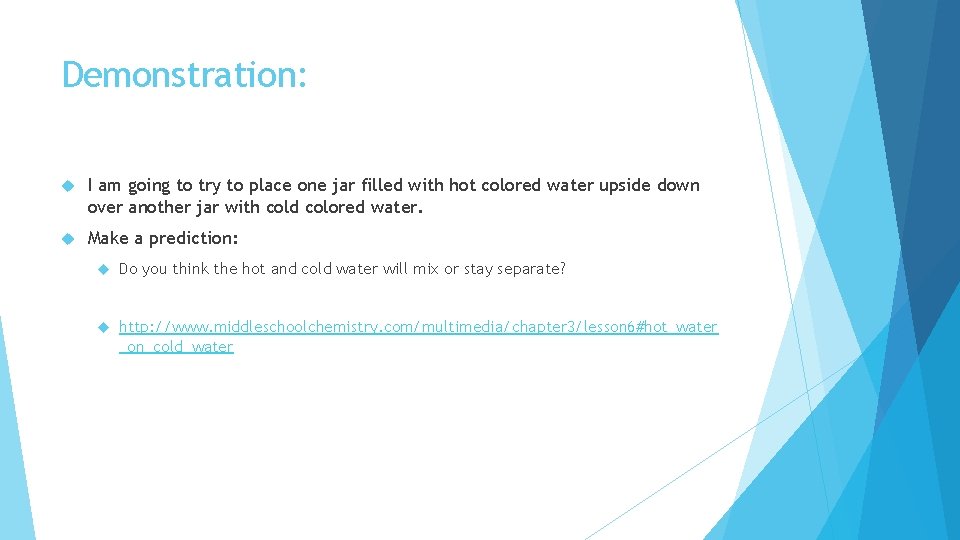 Demonstration:

I am going to try to place one jar filled with hot colored water upside down over another jar with cold colored water.

Make a prediction:

Do you think the hot and cold water will mix or stay separate?

http://www.middleschoolchemistry.com/multimedia/chapter3/lesson6#hot_water_on_cold_water